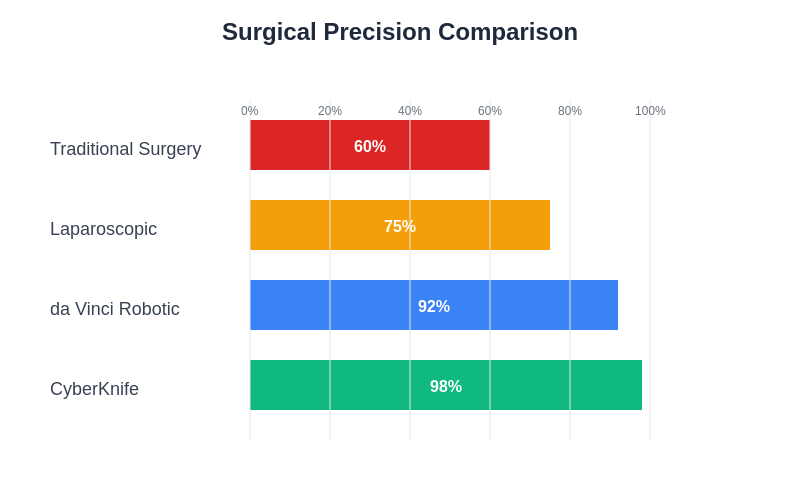 Surgical Precision Comparison

0% 20% 40% 60% 80% 100%

Traditional Surgery 60%

Laparoscopic 75%

da Vinci Robotic 92%

CyberKnife 98%